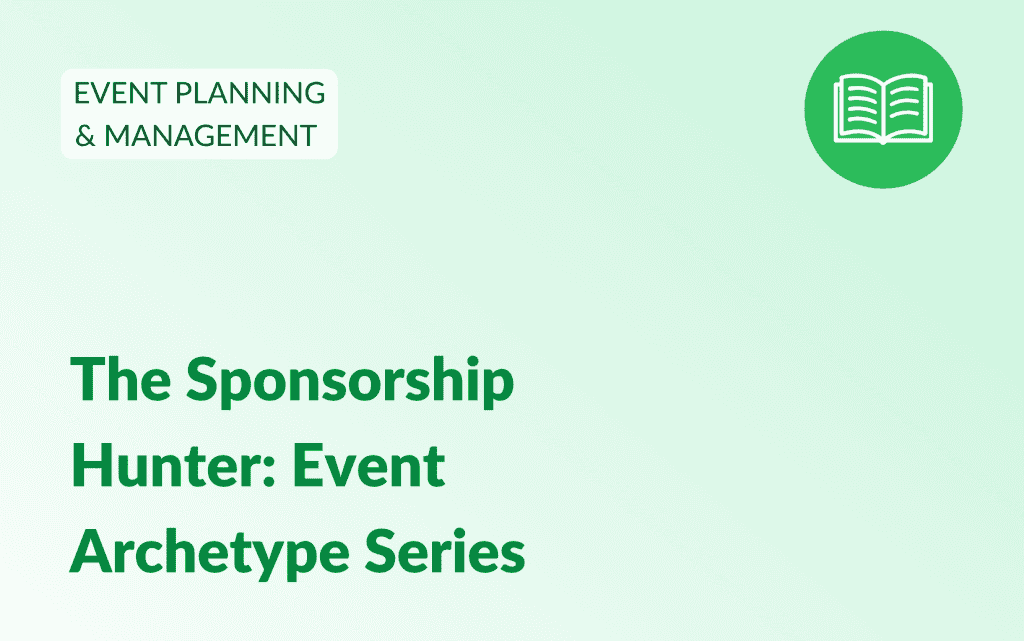 EVENT PLANNING & MANAGEMENT

The Sponsorship Hunter: Event Archetype Series